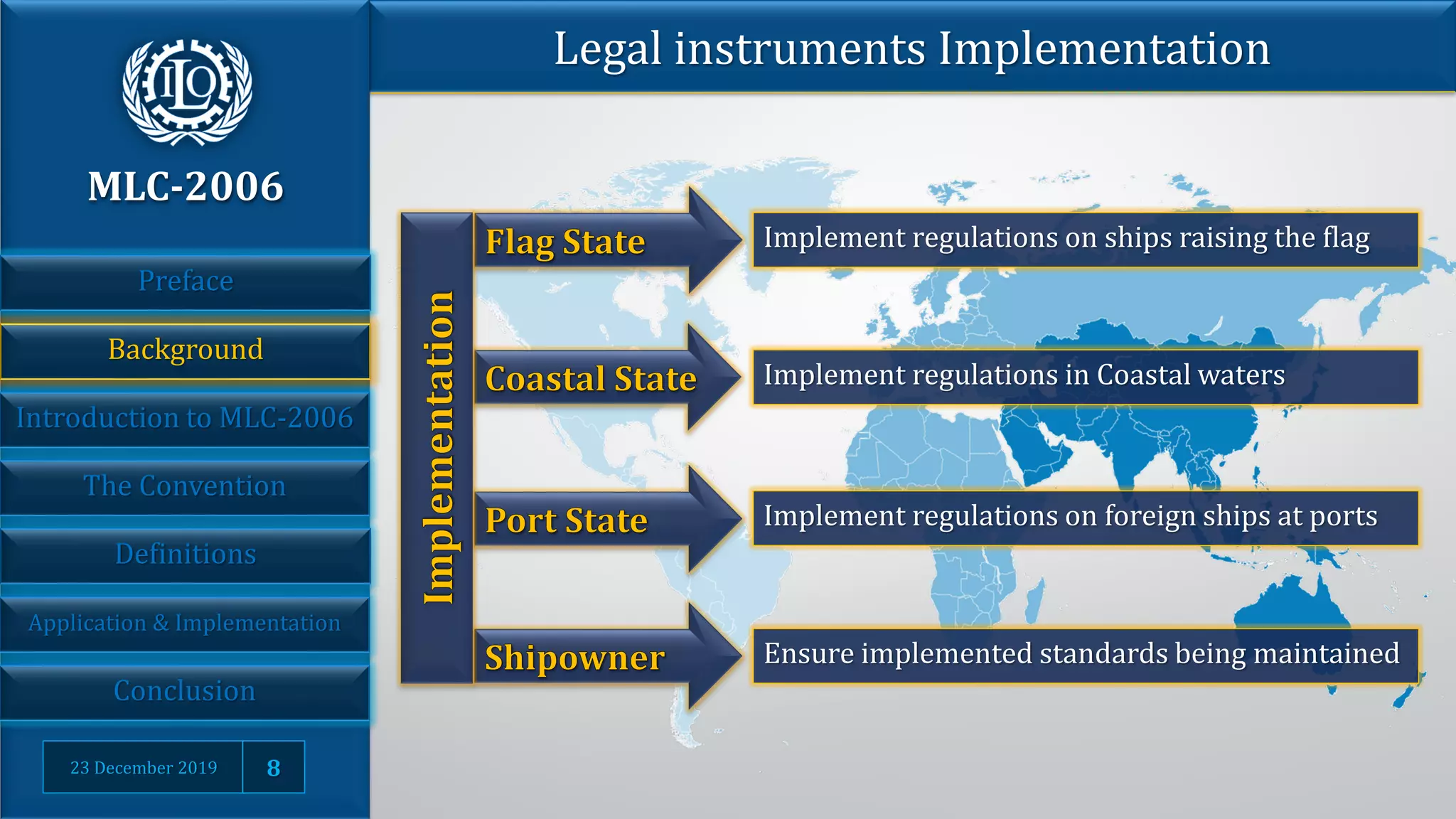 ILO

MLC-2006

Preface

Background

Introduction to MLC-2006

The Convention

Definitions

Application & Implementation

Conclusion

23 December 2019

8

Legal instruments Implementation

Implementation

Flag State

Implement regulations on ships raising the flag

Coastal State

Implement regulations in Coastal waters

Port State

Implement regulations on foreign ships at ports

Shipowner

Ensure implemented standards being maintained